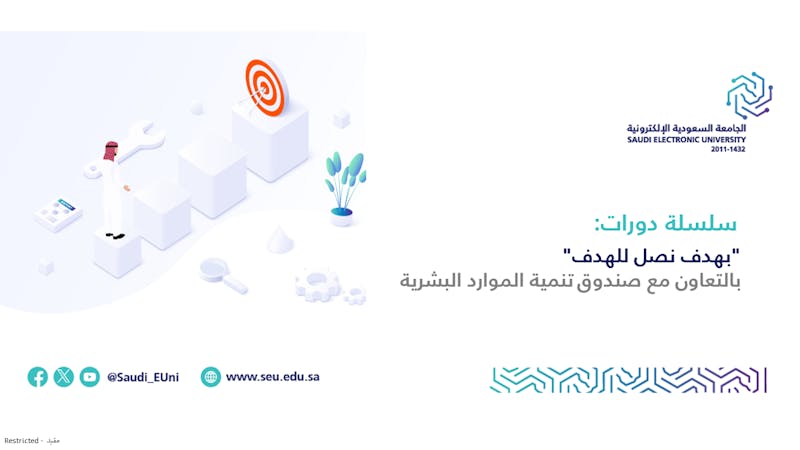 الجامعة السعودية الإلكترونية
SAUDI ELECTRONIC UNIVERSITY
2011-1432

سلسلة دورات:
"بهدف نصل للهدف"
بالتعاون مع صندوق تنمية الموارد البشرية

@Saudi_EUni www.seu.edu.sa

Restricted - مقيد